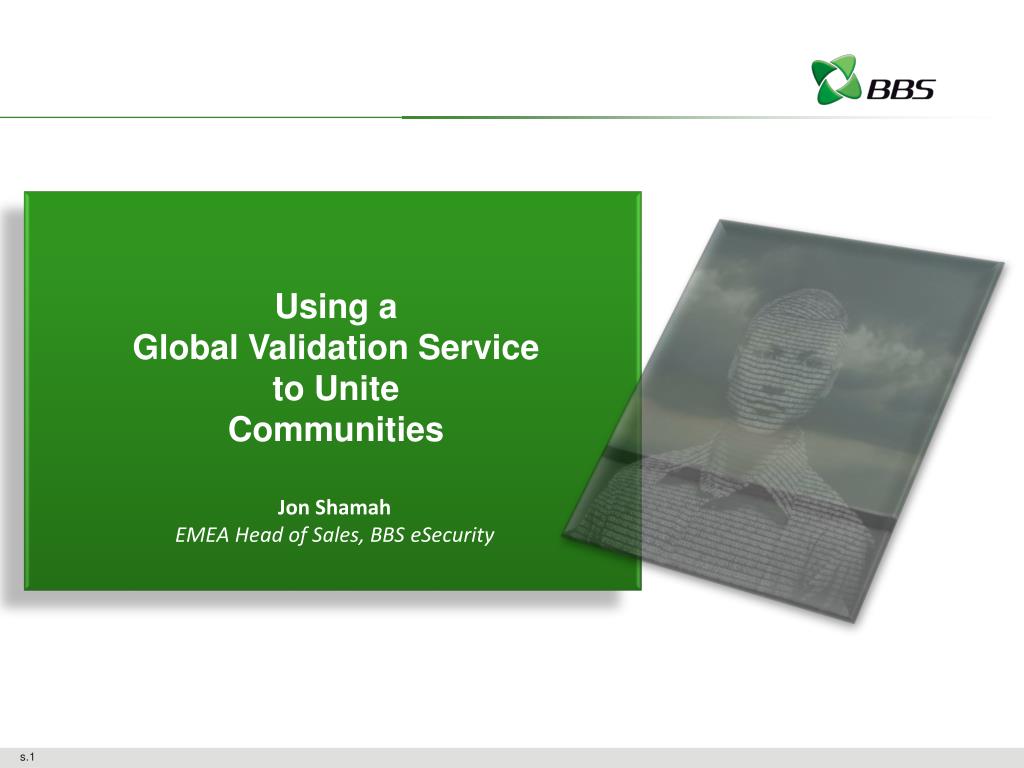 BBS

Using a
Global Validation Service
to Unite
Communities

Jon Shamah
EMEA Head of Sales, BBS eSecurity

s.1